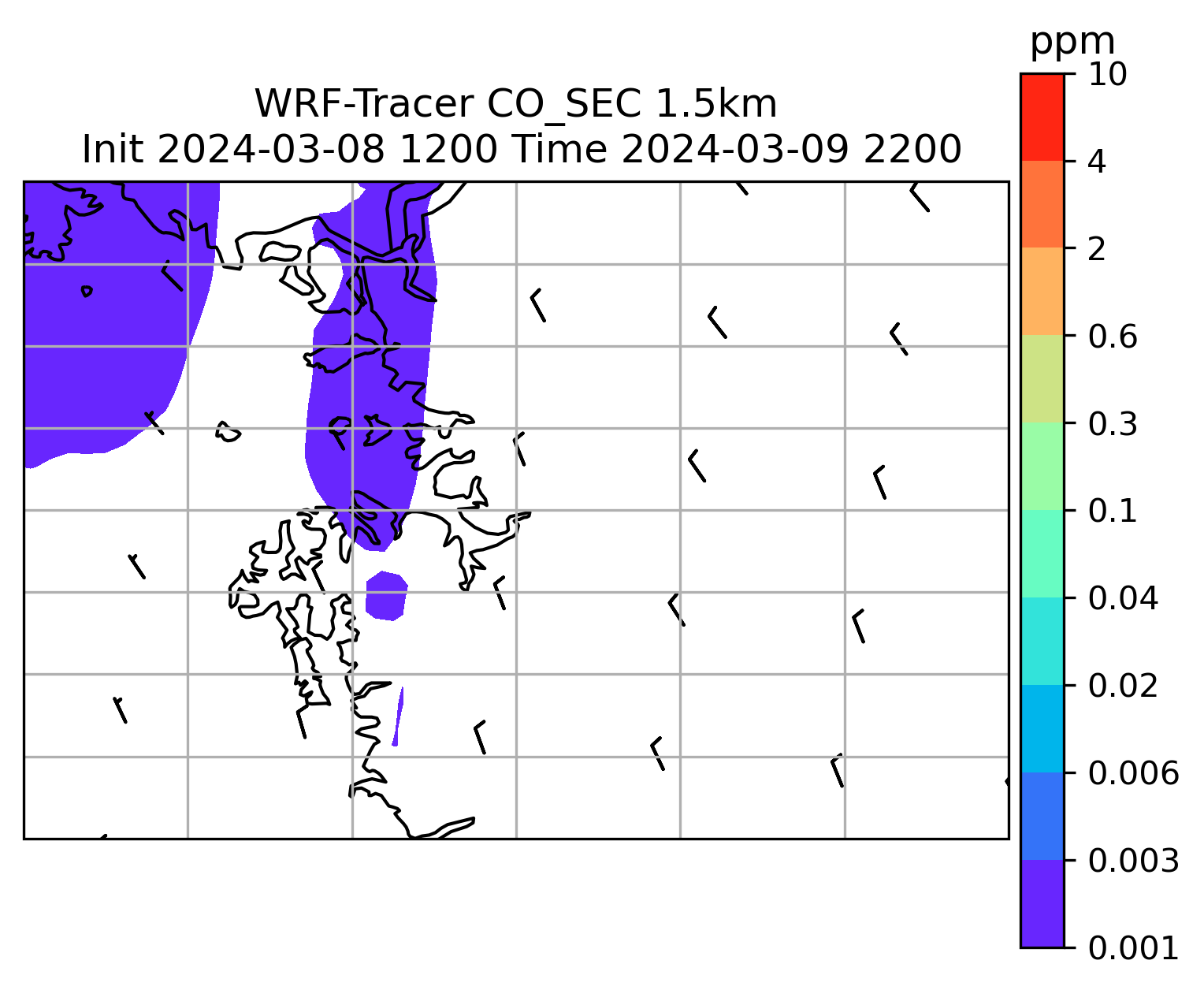 WRF-Tracer CO_SEC 1.5km
Init 2024-03-08 1200 Time 2024-03-09 2200

ppm
10
4
2
0.6
0.3
0.1
0.04
0.02
0.006
0.003
0.001